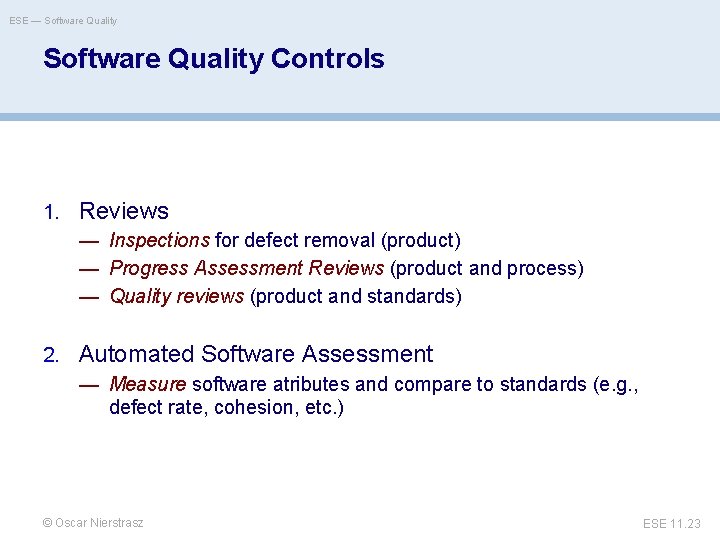 ESE — Software Quality

Software Quality Controls

1. Reviews
— Inspections for defect removal (product)
— Progress Assessment Reviews (product and process)
— Quality reviews (product and standards)

2. Automated Software Assessment
— Measure software atributes and compare to standards (e.g., defect rate, cohesion, etc.)

© Oscar Nierstrasz

ESE 11.23